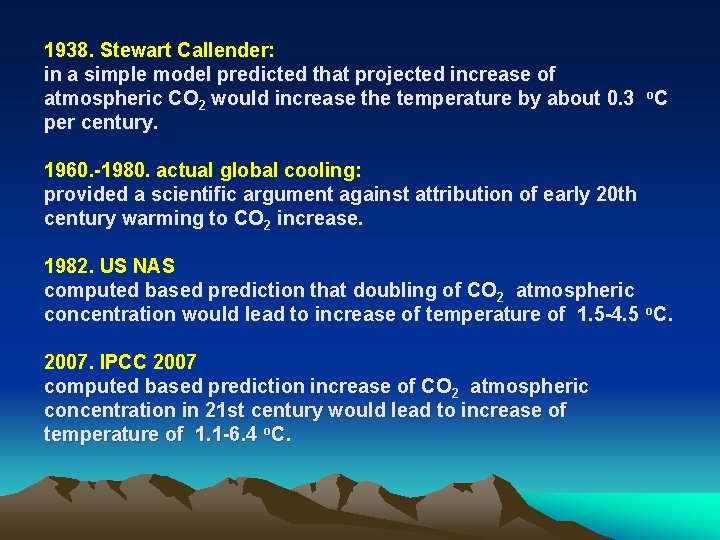 1938. Stewart Callender:
in a simple model predicted that projected increase of atmospheric $CO_2$ would increase the temperature by about 0.3 $^oC$ per century.

1960.-1980. actual global cooling:
provided a scientific argument against attribution of early 20th century warming to $CO_2$ increase.

1982. US NAS
computed based prediction that doubling of $CO_2$ atmospheric concentration would lead to increase of temperature of 1.5-4.5 $^oC$.

2007. IPCC 2007
computed based prediction increase of $CO_2$ atmospheric concentration in 21st century would lead to increase of temperature of 1.1-6.4 $^oC$.